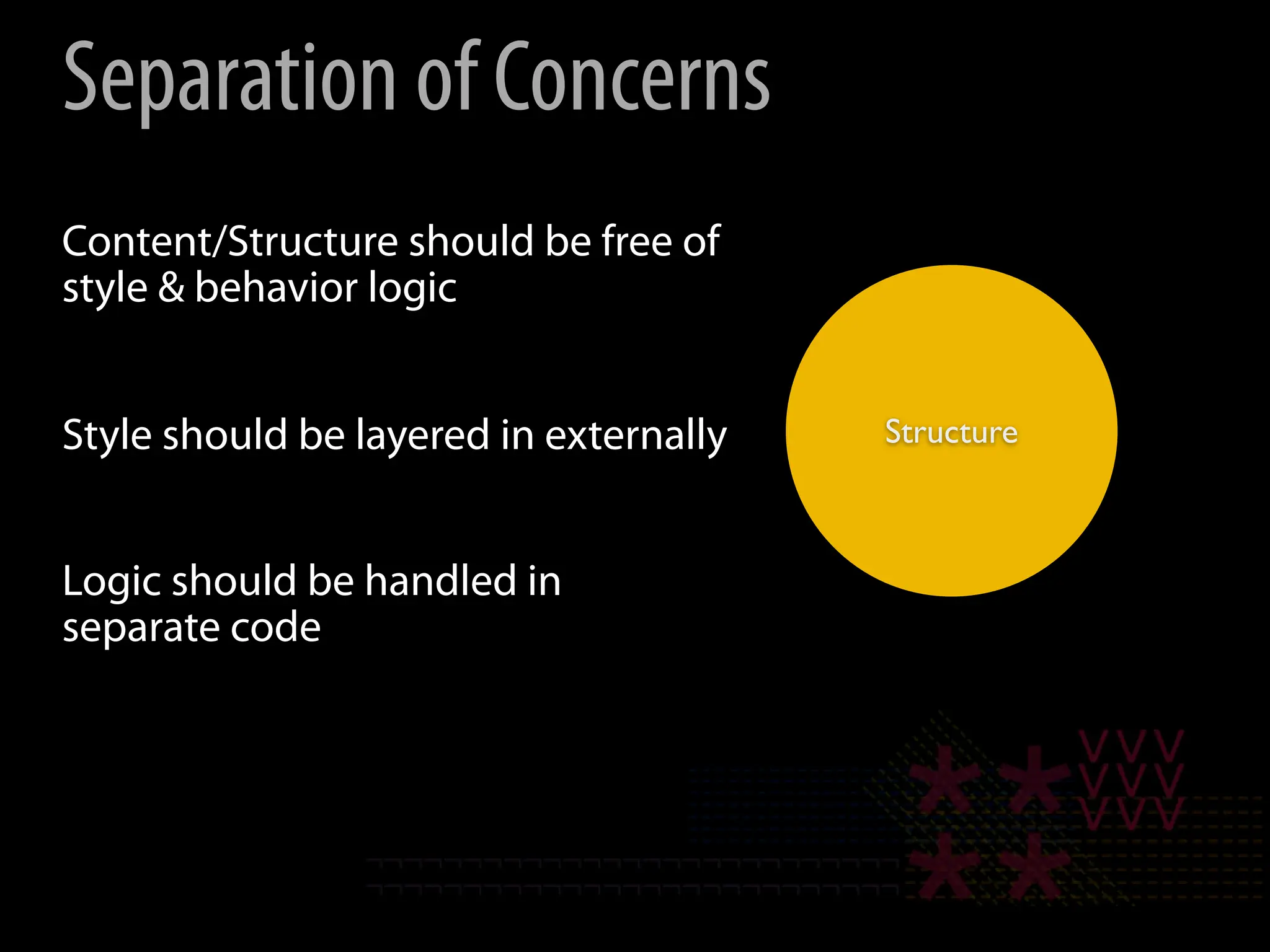 Separation of Concerns

Content/Structure should be free of style & behavior logic

Style should be layered in externally

Logic should be handled in separate code

Structure